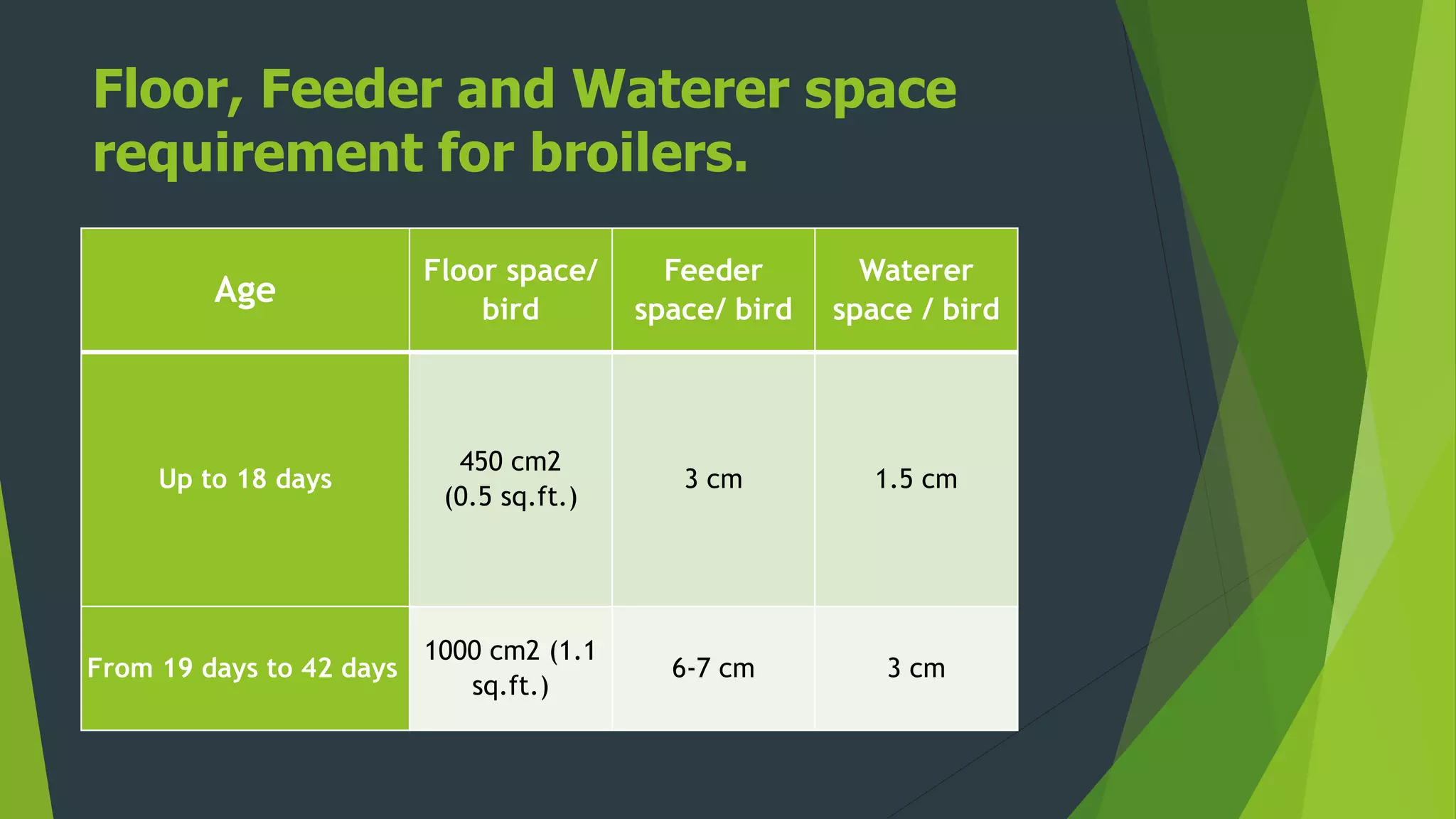 Floor, Feeder and Waterer space requirement for broilers.

| Age | Floor space/ bird | Feeder space/ bird | Waterer space / bird |
|---|---|---|---|
| Up to 18 days | 450 cm2 (0.5 sq.ft.) | 3 cm | 1.5 cm |
| From 19 days to 42 days | 1000 cm2 (1.1 sq.ft.) | 6-7 cm | 3 cm |